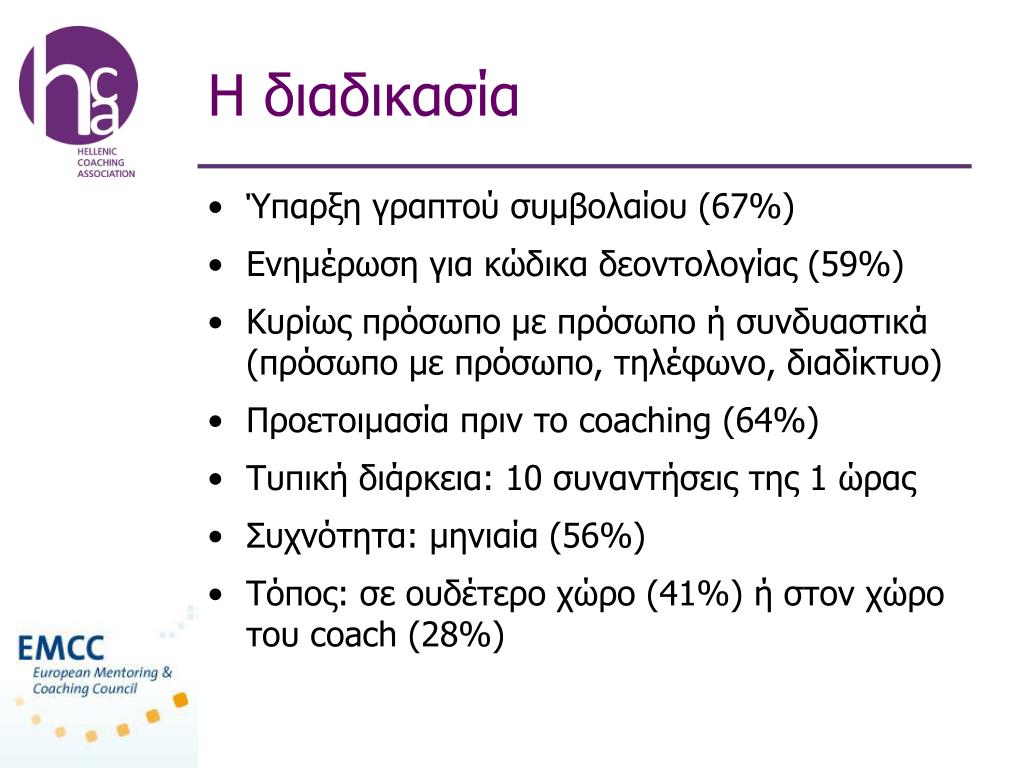 hca
HELLENIC
COACHING
ASSOCIATION

Η διαδικασία

• Ύπαρξη γραπτού συμβολαίου (67%)
• Ενημέρωση για κώδικα δεοντολογίας (59%)
• Κυρίως πρόσωπο με πρόσωπο ή συνδυαστικά (πρόσωπο με πρόσωπο, τηλέφωνο, διαδίκτυο)
• Προετοιμασία πριν το coaching (64%)
• Τυπική διάρκεια: 10 συναντήσεις της 1 ώρας
• Συχνότητα: μηνιαία (56%)
• Τόπος: σε ουδέτερο χώρο (41%) ή στον χώρο του coach (28%)

EMCC
European Mentoring & Coaching Council